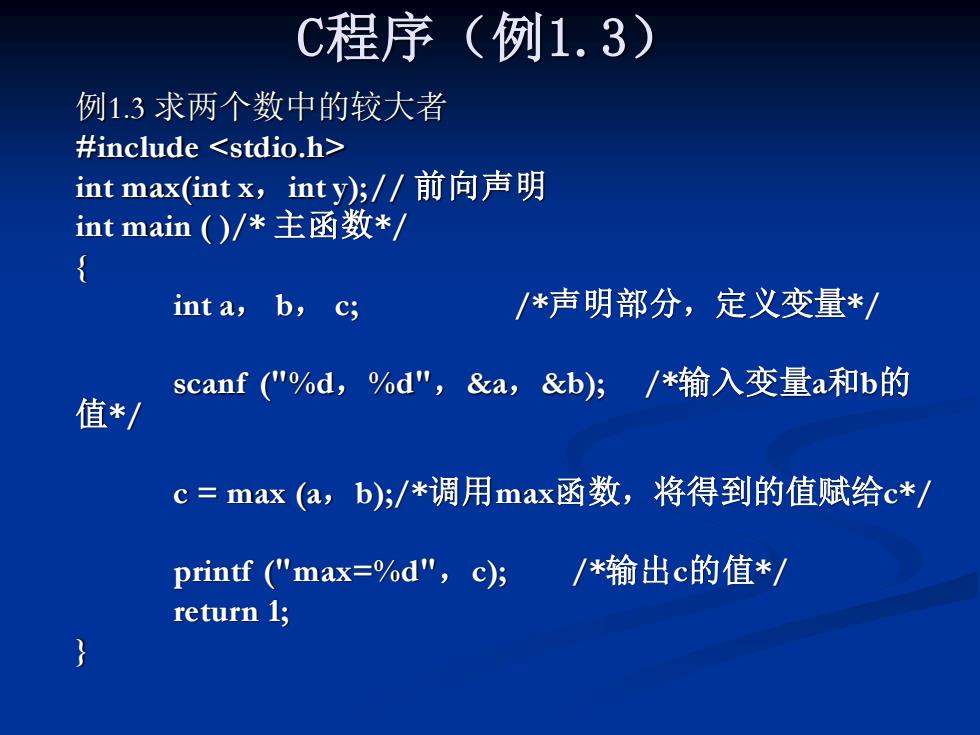 C程序（例1.3）

例1.3 求两个数中的较大者
#include <stdio.h>
int max(int x，int y);// 前向声明
int main ( )/* 主函数*/
{
int a， b， c; /*声明部分，定义变量*/

scanf ("%d，%d"， &a， &b); /*输入变量a和b的值*/

c = max (a，b);/*调用max函数，将得到的值赋给c*/

printf ("max=%d"， c); /*输出c的值*/
return 1;
}